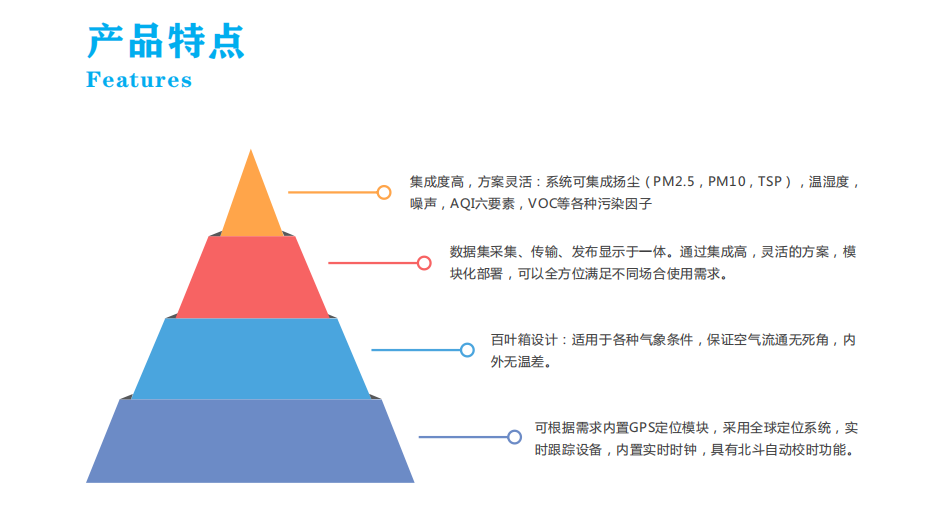 产品特点
Features

集成度高，方案灵活：系统可集成扬尘（PM2.5，PM10，TSP），温湿度，噪声，AQI六要素，VOC等各种污染因子

数据集采集、传输、发布显示于一体。通过集成高，灵活的方案，模块化部署，可以全方位满足不同场合使用需求。

百叶箱设计：适用于各种气象条件，保证空气流通无死角，内外无温差。

可根据需求内置GPS定位模块，采用全球定位系统，实时跟踪设备，内置实时时钟，具有北斗自动校时功能。